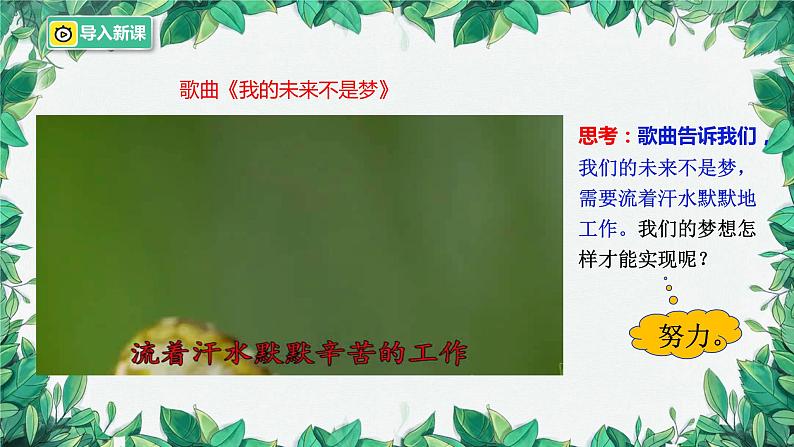 导入新课

歌曲《我的未来不是梦》

流着汗水默默辛苦的工作

思考：歌曲告诉我们，我们的未来不是梦，需要流着汗水默默地工作。我们的梦想怎样才能实现呢？

努力。